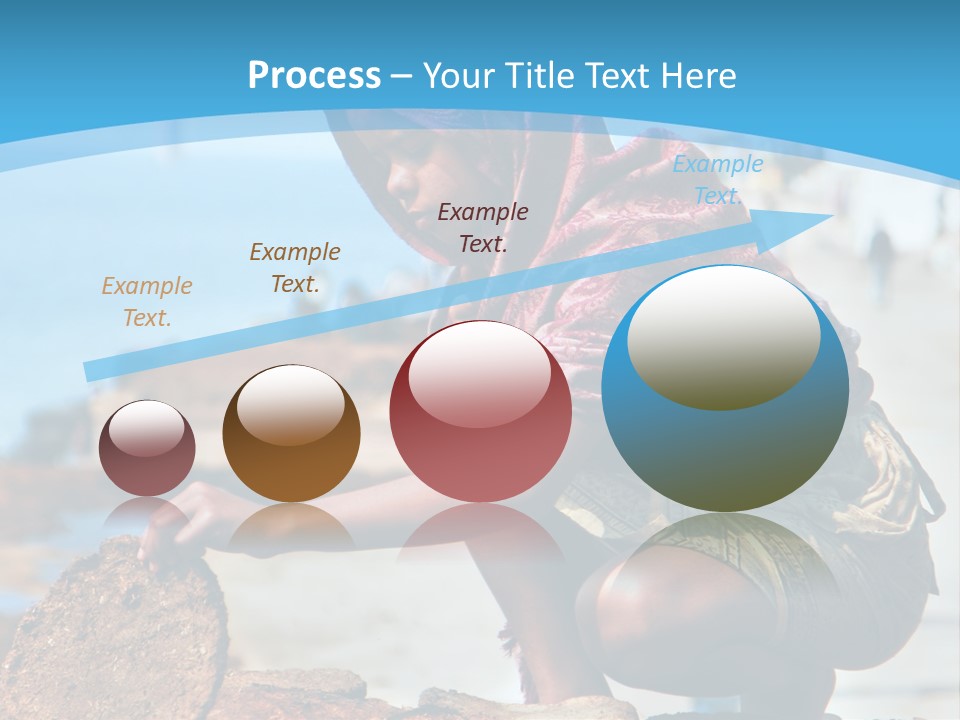 Process – Your Title Text Here

Example Text.

Example Text.

Example Text.

Example Text.